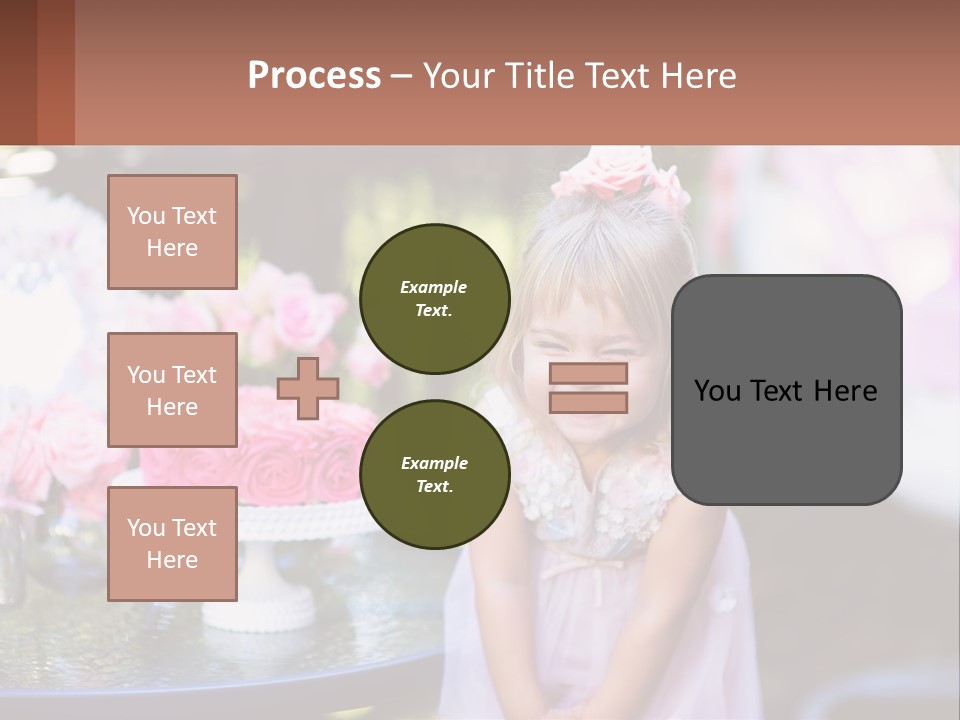 Process – Your Title Text Here

You Text Here

You Text Here

You Text Here

Example Text.

Example Text.

You Text Here